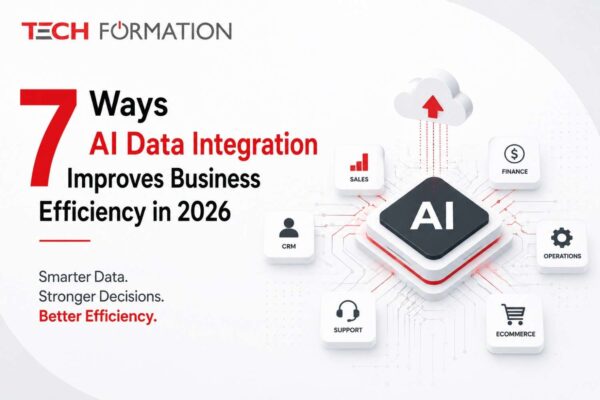 TECH FORMATION

7 Ways AI Data Integration Improves Business Efficiency in 2026

Smarter Data.
Stronger Decisions.
Better Efficiency.

SALES

FINANCE

AI

CRM

OPERATIONS

SUPPORT

ECOMMERCE